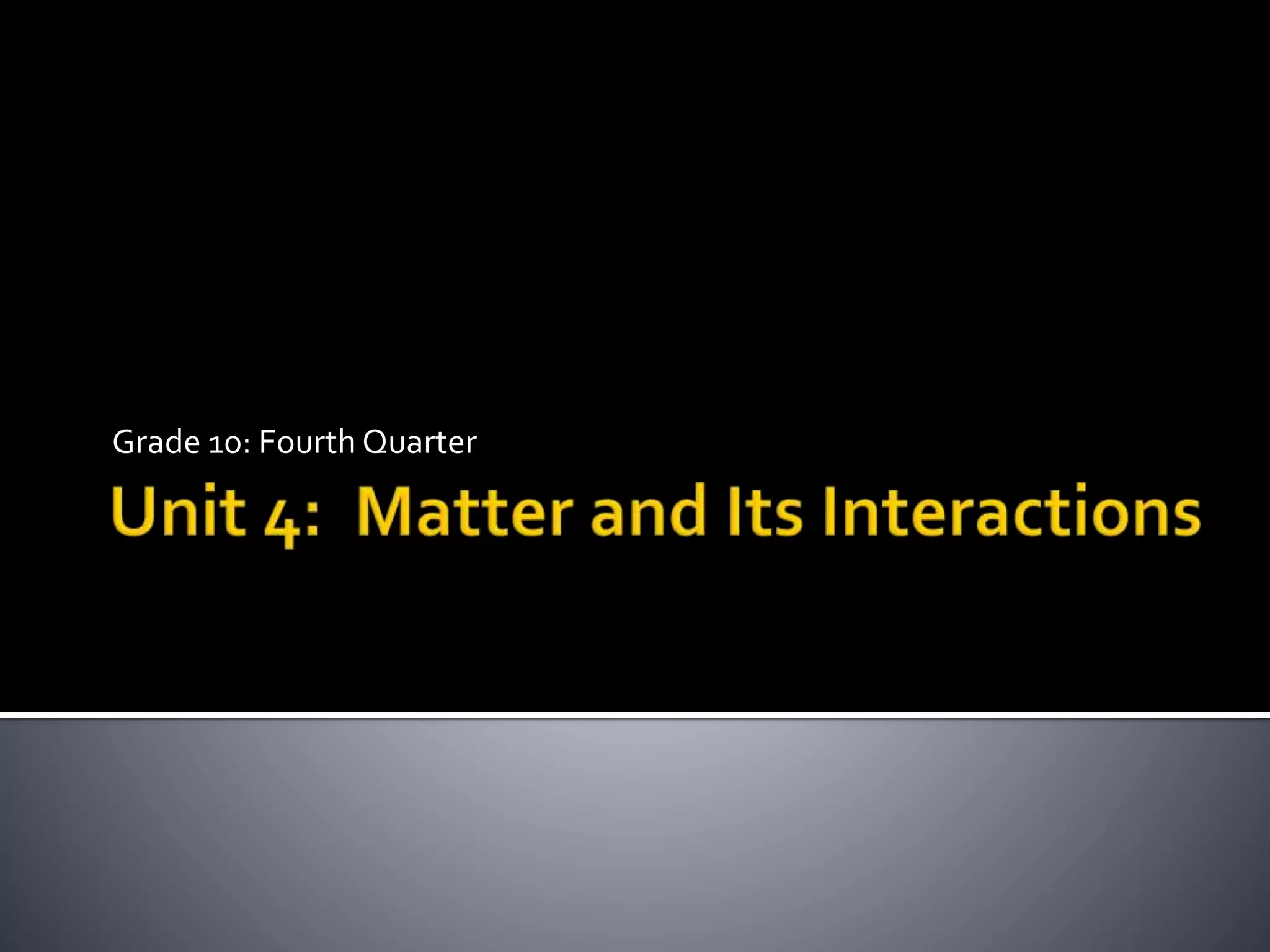 Grade 10: Fourth Quarter

Unit 4: Matter and Its Interactions